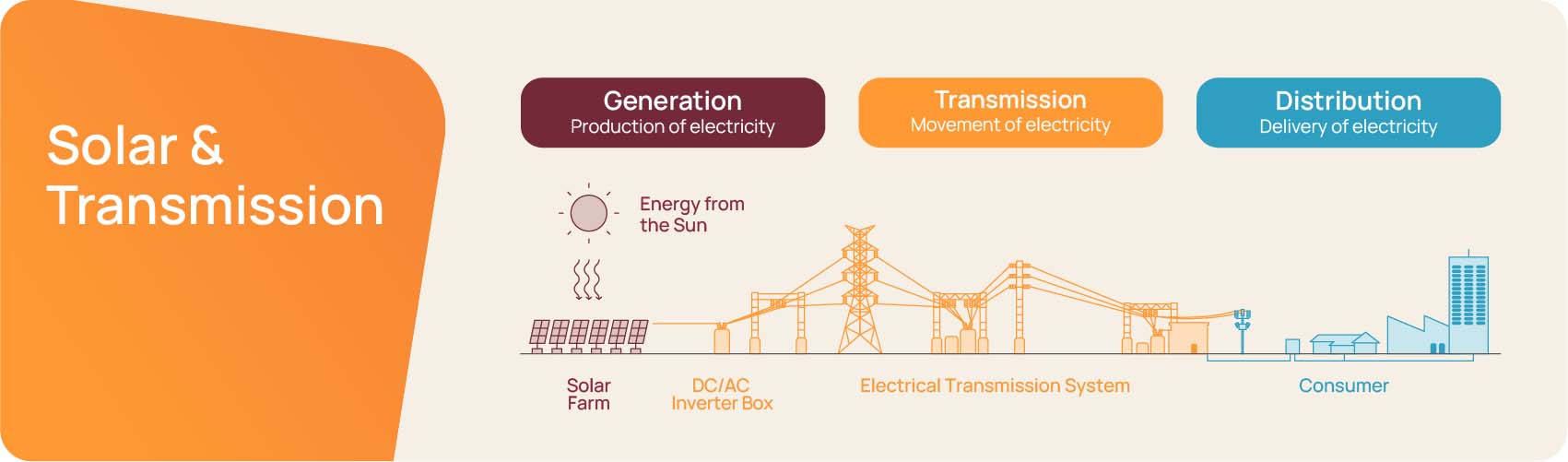 Solar & Transmission

Generation
Production of electricity

Transmission
Movement of electricity

Distribution
Delivery of electricity

Energy from the Sun

Solar Farm

DC/AC Inverter Box

Electrical Transmission System

Consumer